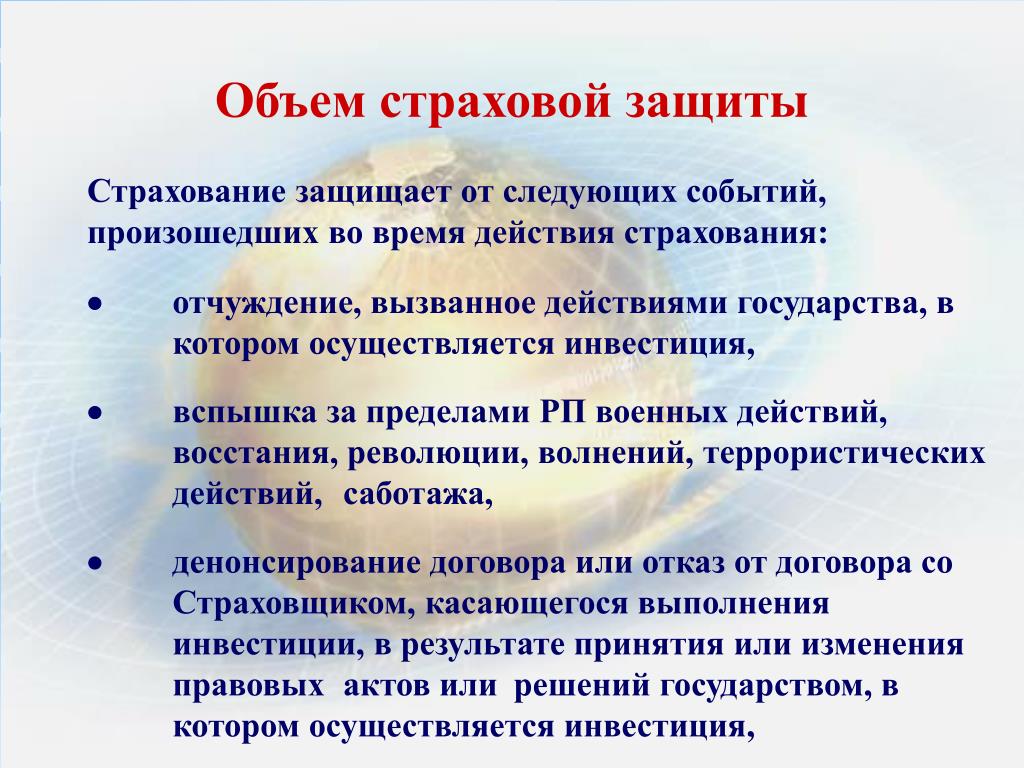 Объем страховой защиты

Страхование защищает от следующих событий, произошедших во время действия страхования:

• отчуждение, вызванное действиями государства, в котором осуществляется инвестиция,

• вспышка за пределами РП военных действий, восстания, революции, волнений, террористических действий, саботажа,

• денонсирование договора или отказ от договора со Страховщиком, касающегося выполнения инвестиции, в результате принятия или изменения правовых актов или решений государством, в котором осуществляется инвестиция,